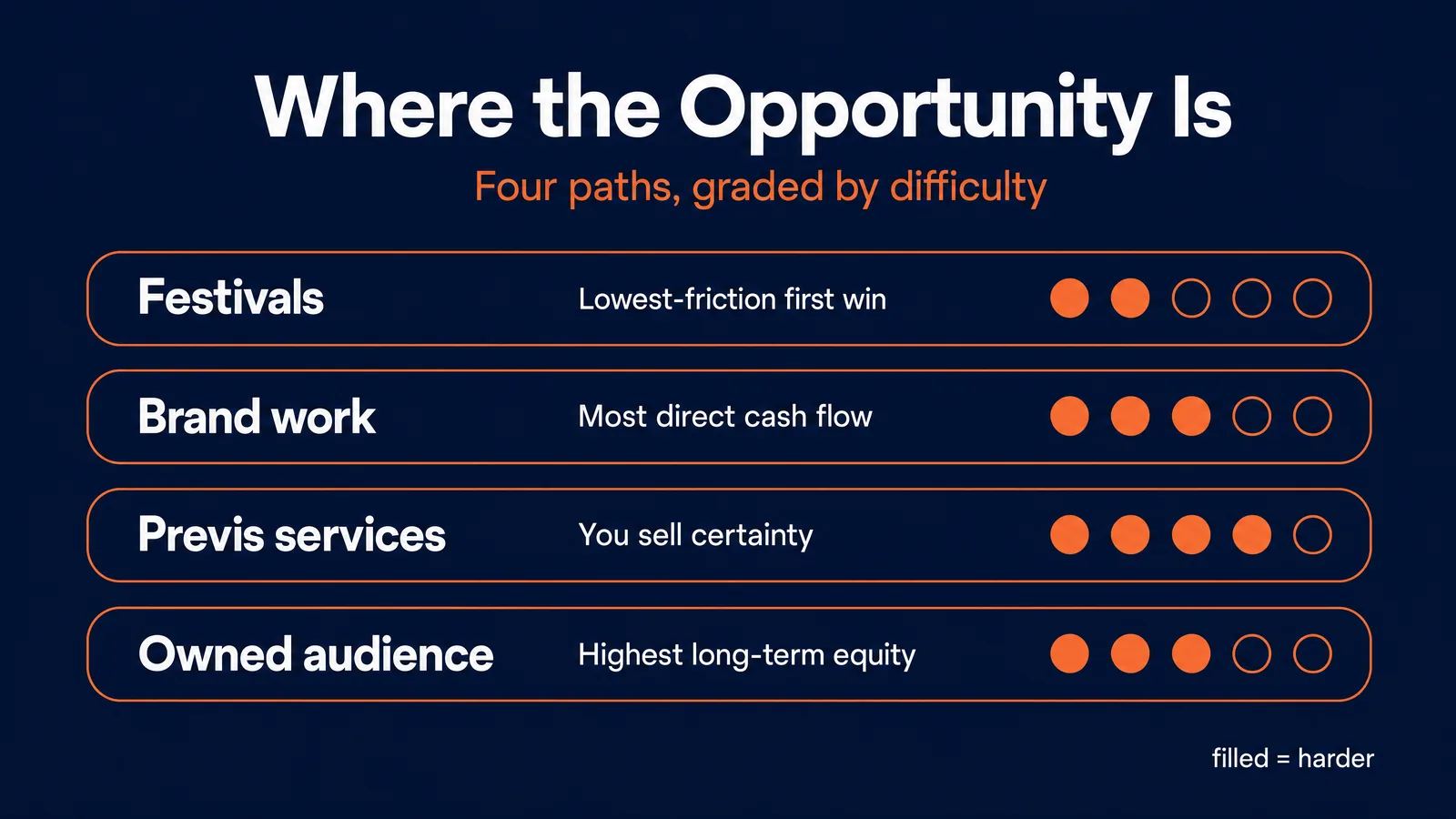 Where the Opportunity Is

Four paths, graded by difficulty

Festivals Lowest-friction first win

Brand work Most direct cash flow

Previs services You sell certainty

Owned audience Highest long-term equity

filled = harder